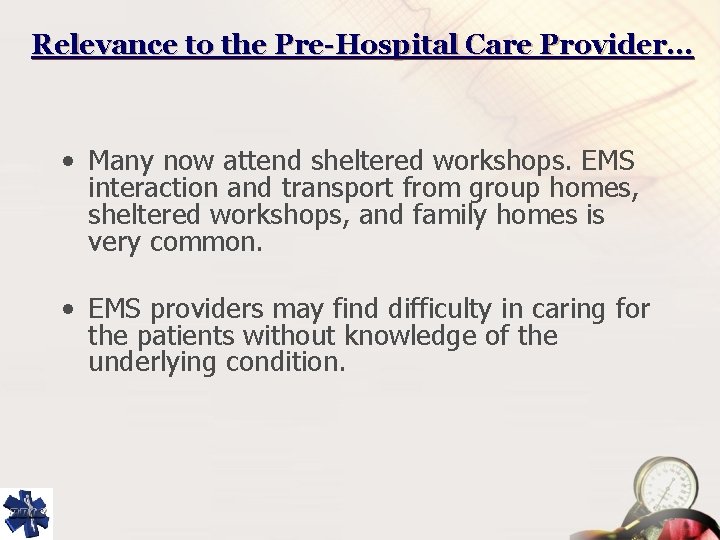 Relevance to the Pre-Hospital Care Provider…

• Many now attend sheltered workshops. EMS interaction and transport from group homes, sheltered workshops, and family homes is very common.

• EMS providers may find difficulty in caring for the patients without knowledge of the underlying condition.